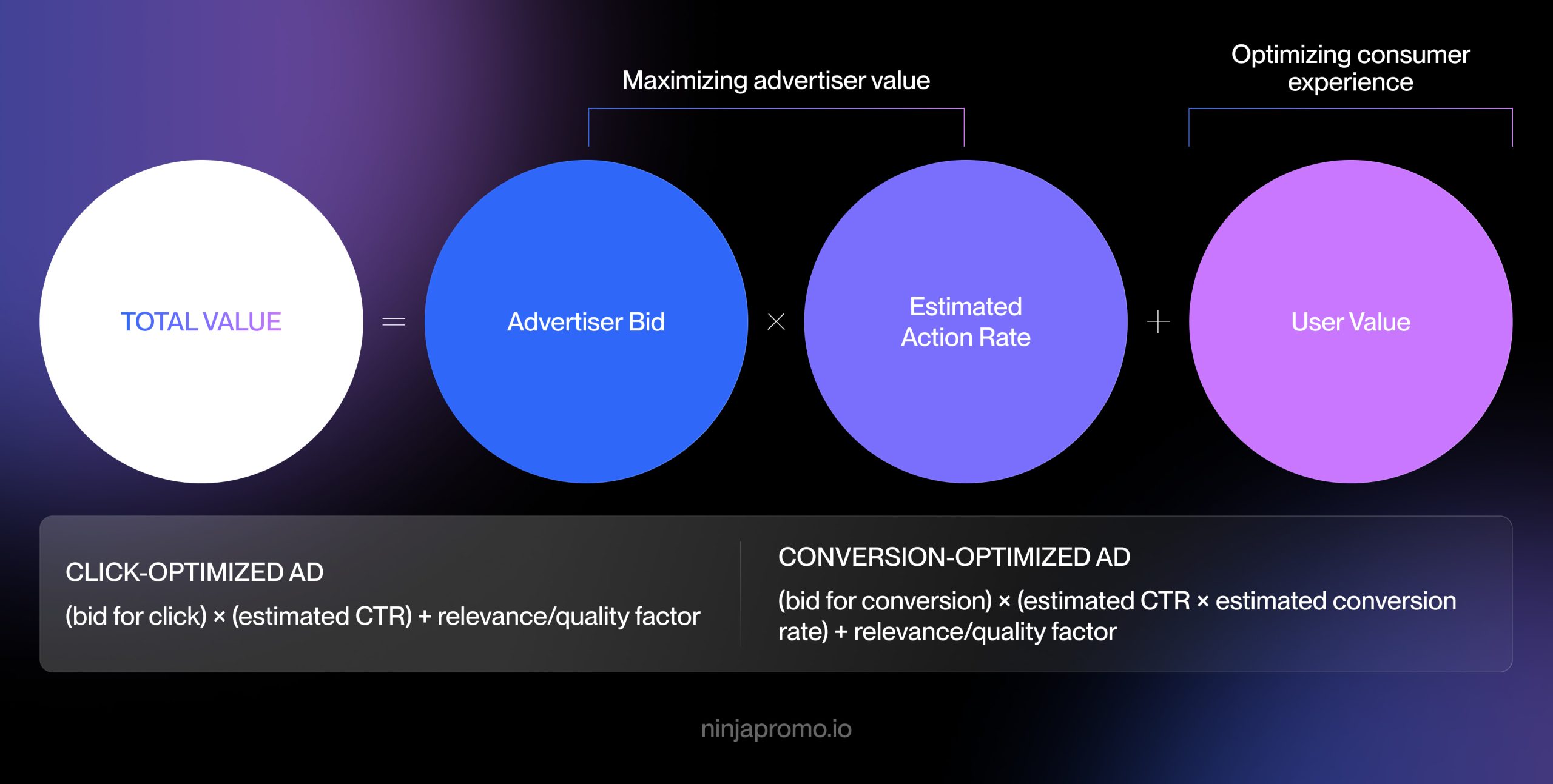 Maximizing advertiser value

Optimizing consumer experience

TOTAL VALUE = Advertiser Bid × Estimated Action Rate + User Value

CLICK-OPTIMIZED AD

(bid for click) × (estimated CTR) + relevance/quality factor

CONVERSION-OPTIMIZED AD

(bid for conversion) × (estimated CTR × estimated conversion rate) + relevance/quality factor

ninjapromo.io